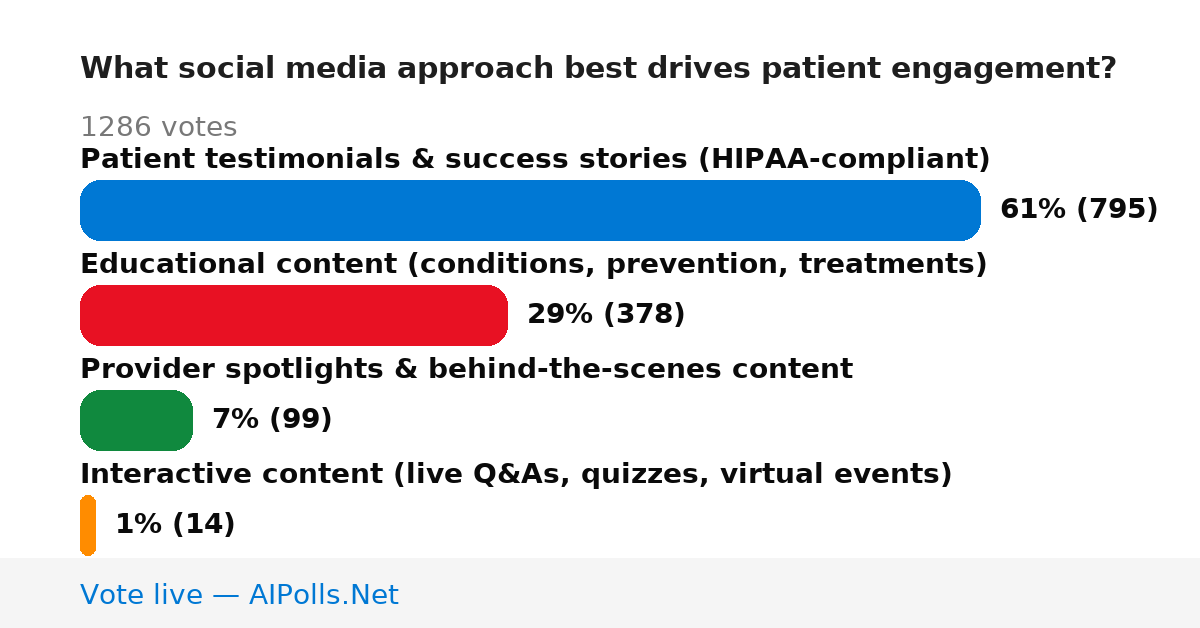 What social media approach best drives patient engagement?

1286 votes

Patient testimonials & success stories (HIPAA-compliant)

61% (795)

Educational content (conditions, prevention, treatments)

29% (378)

Provider spotlights & behind-the-scenes content

7% (99)

Interactive content (live Q&As, quizzes, virtual events)

1% (14)

Vote live — AIPolls.Net